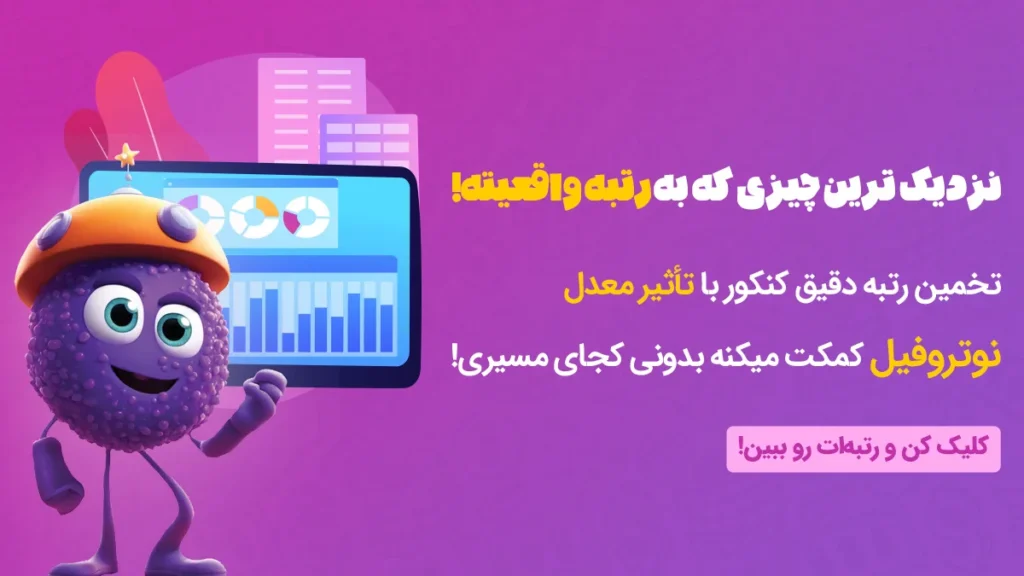 نزدیک ترین چیزی که به رتبه واقعیته!

تخمین رتبه دقیق کنکور با تأثیر معدل

نوتروفیل کمکت میکنه بدونی کجای مسیری!

کلیک کن و رتبه‌ات رو ببین!